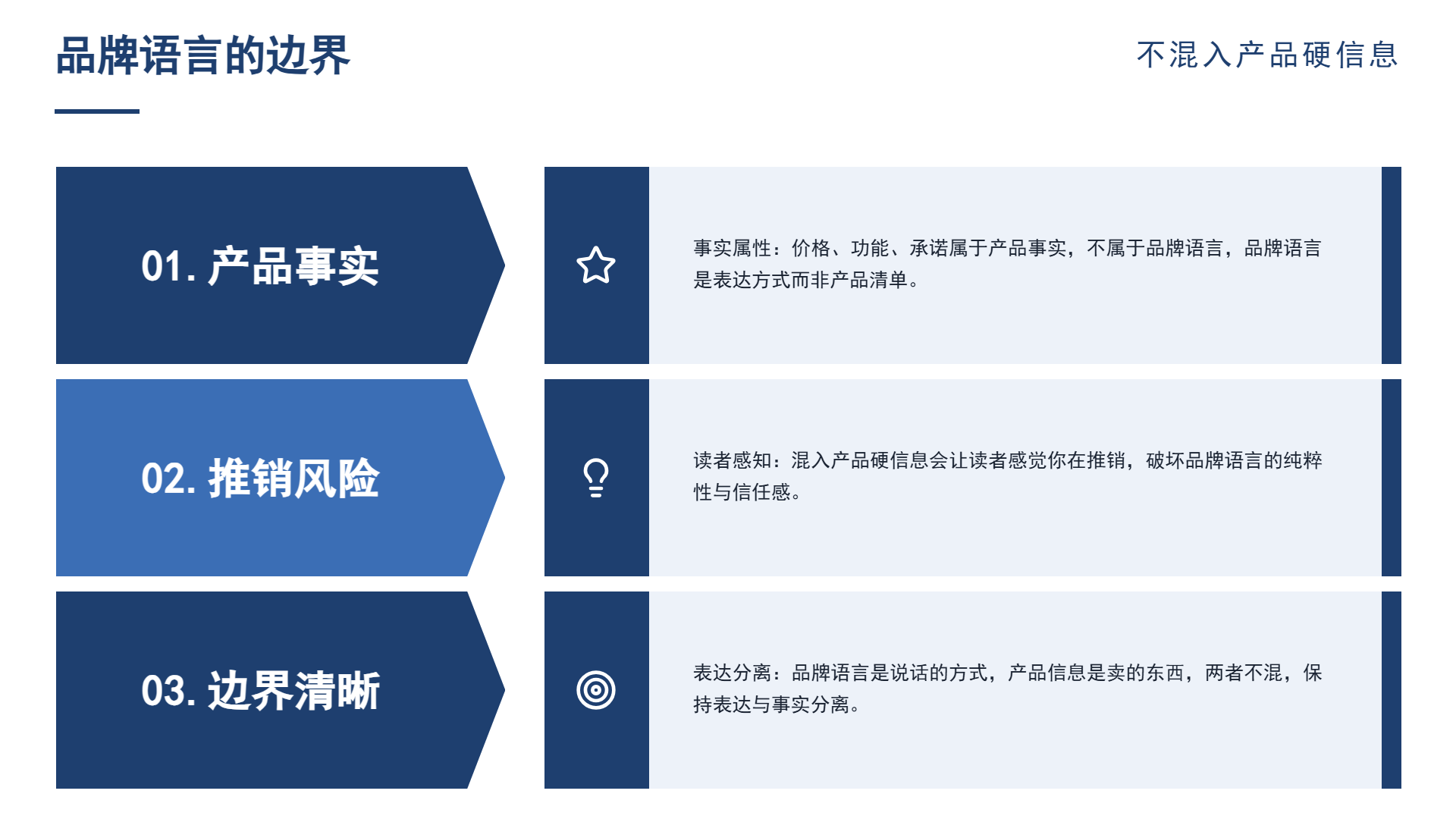 品牌语言的边界

不混入产品硬信息

01. 产品事实

事实属性：价格、功能、承诺属于产品事实，不属于品牌语言，品牌语言是表达方式而非产品清单。

02. 推销风险

读者感知：混入产品硬信息会让读者感觉你在推销，破坏品牌语言的纯粹性与信任感。

03. 边界清晰

表达分离：品牌语言是说话的方式，产品信息是卖的东西，两者不混，保持表达与事实分离。